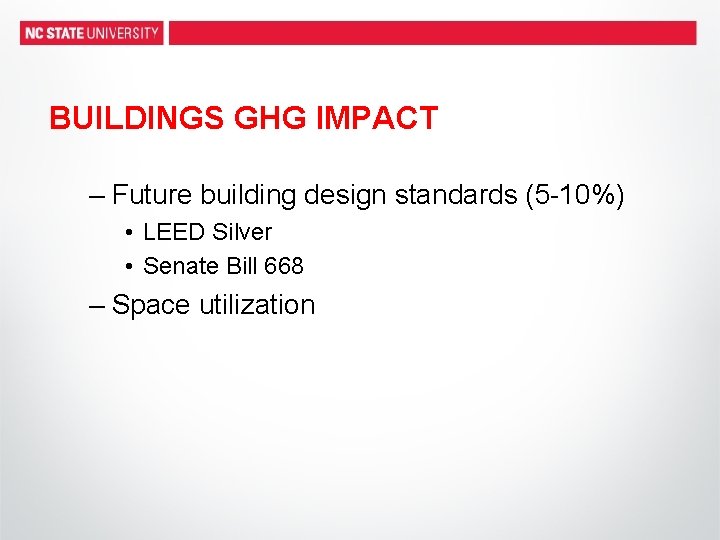 NC STATE UNIVERSITY

BUILDINGS GHG IMPACT

– Future building design standards (5-10%)

• LEED Silver
• Senate Bill 668

– Space utilization